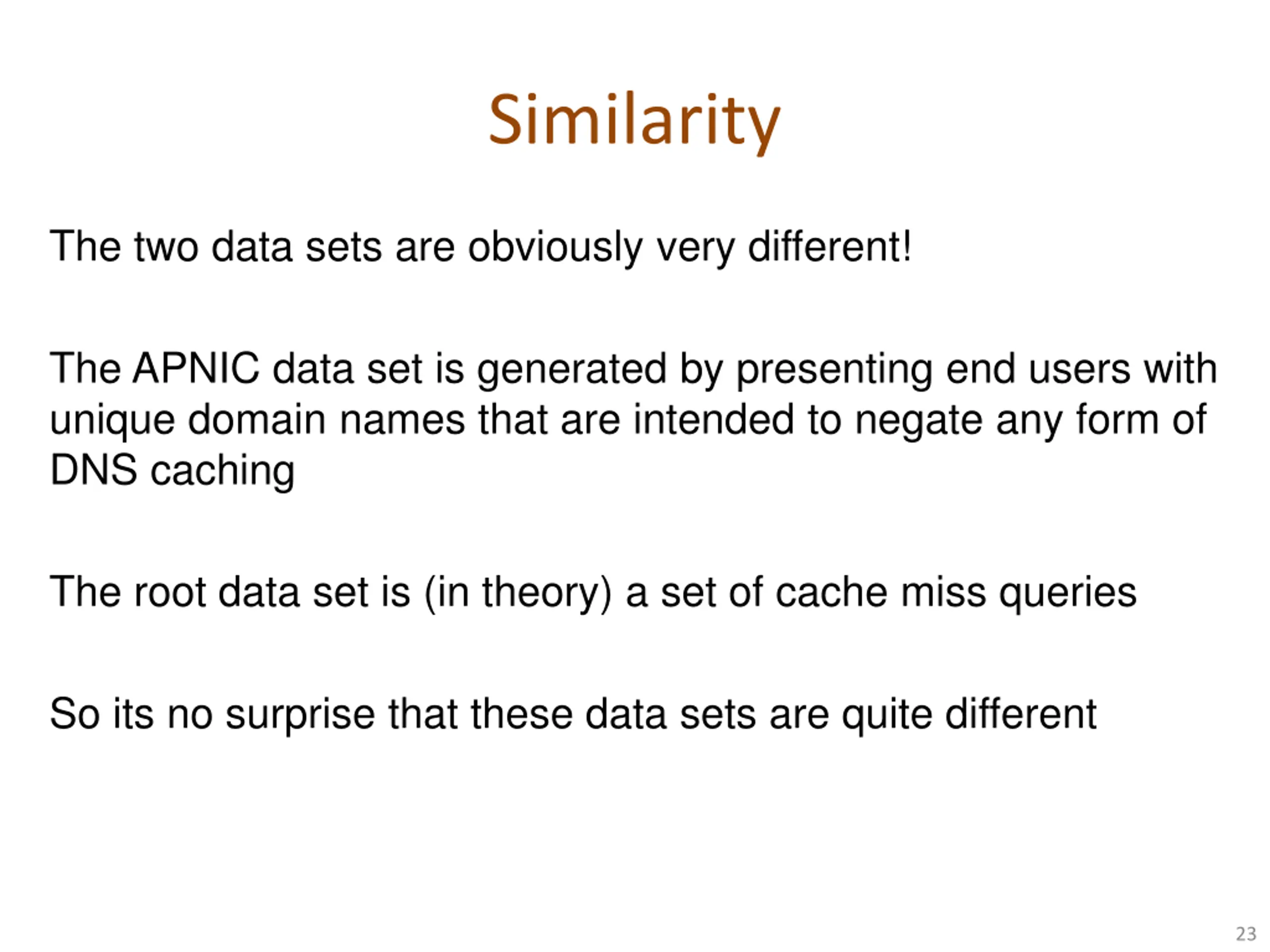 Similarity

The two data sets are obviously very different!

The APNIC data set is generated by presenting end users with unique domain names that are intended to negate any form of DNS caching

The root data set is (in theory) a set of cache miss queries

So its no surprise that these data sets are quite different

23